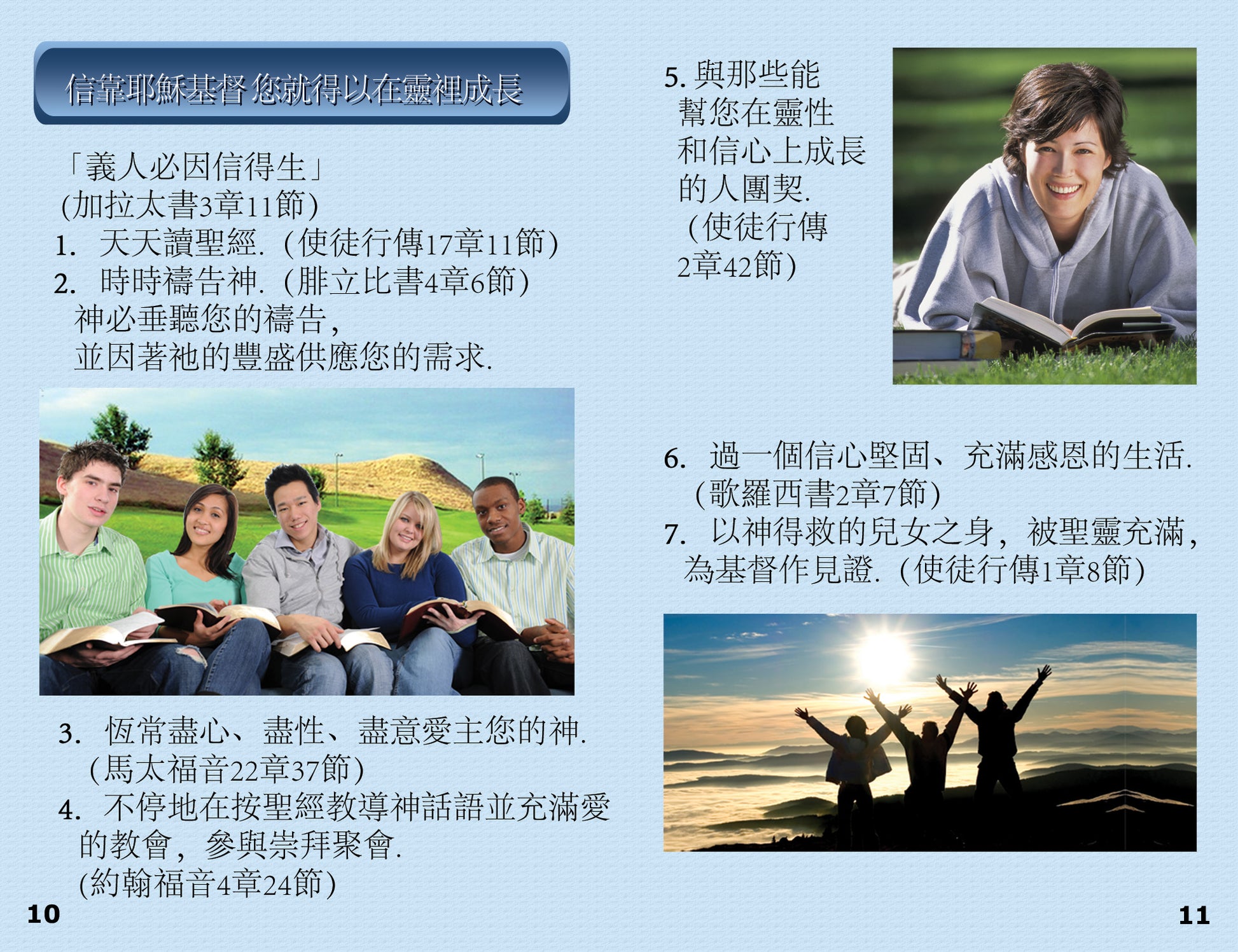 信靠耶穌基督 您就得以在靈裡成長

「義人必因信得生」
(加拉太書3章11節)
1. 天天讀聖經. (使徒行傳17章11節)
2. 時時禱告神. (腓立比書4章6節)
神必垂聽您的禱告,
並因著祂的豐盛供應您的需求.

3. 恆常盡心、盡性、盡意愛主您的神.
(馬太福音22章37節)
4. 不停地在按聖經教導神話語並充滿愛的教會, 參與崇拜聚會.
(約翰福音4章24節)

10

5. 與那些能幫您在靈性和信心上成長的人團契.
(使徒行傳2章42節)

6. 過一個信心堅固、充滿感恩的生活.
(歌羅西書2章7節)
7. 以神得救的兒女之身, 被聖靈充滿, 為基督作見證. (使徒行傳1章8節)

11